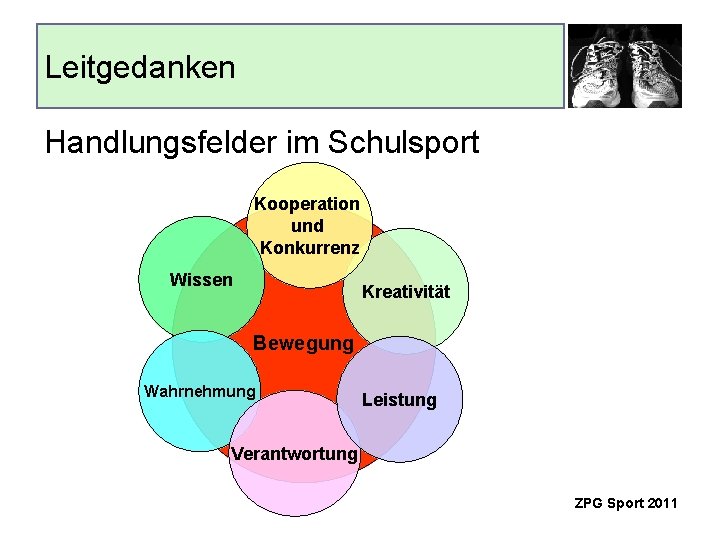 Leitgedanken

Handlungsfelder im Schulsport

Kooperation und Konkurrenz

Wissen

Kreativität

Bewegung

Wahrnehmung

Leistung

Verantwortung

ZPG Sport 2011